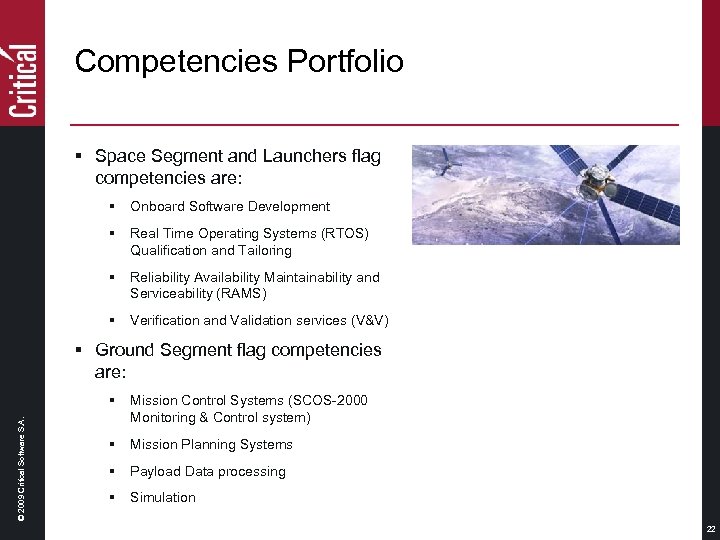 Critical

Competencies Portfolio

▪ Space Segment and Launchers flag competencies are:

▪ Onboard Software Development

▪ Real Time Operating Systems (RTOS) Qualification and Tailoring

▪ Reliability Availability Maintainability and Serviceability (RAMS)

▪ Verification and Validation services (V&V)

▪ Ground Segment flag competencies are:

▪ Mission Control Systems (SCOS-2000 Monitoring & Control system)

▪ Mission Planning Systems

▪ Payload Data processing

▪ Simulation

© 2009 Critical Software S.A.

22